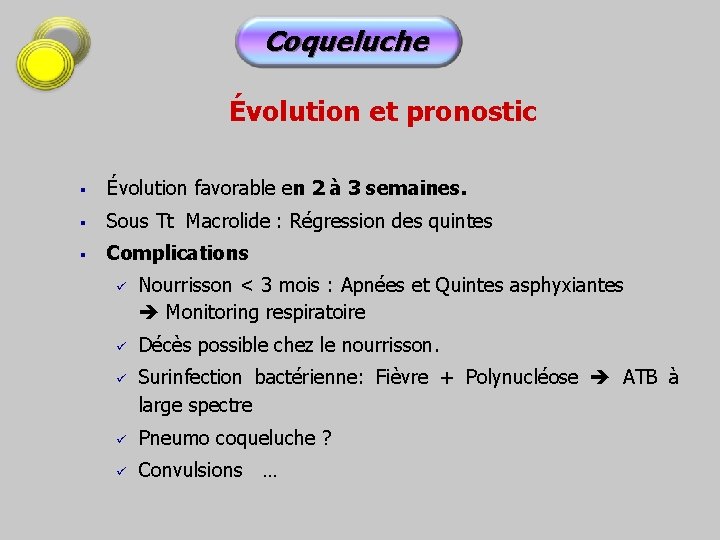 Coqueluche

Évolution et pronostic

▪ Évolution favorable en 2 à 3 semaines.
▪ Sous Tt Macrolide : Régression des quintes
▪ Complications
✓ Nourrisson < 3 mois : Apnées et Quintes asphyxiantes ➔ Monitoring respiratoire
✓ Décès possible chez le nourrisson.
✓ Surinfection bactérienne: Fièvre + Polynucléose ➔ ATB à large spectre
✓ Pneumo coqueluche ?
✓ Convulsions …